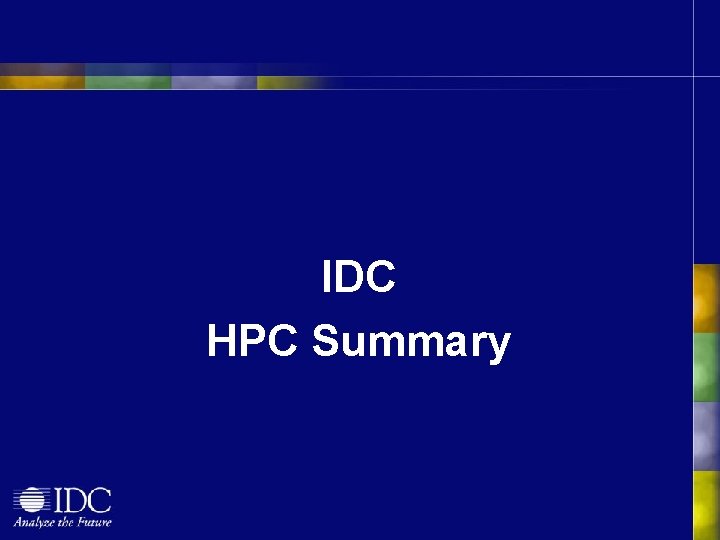 IDC
HPC Summary

IDC
Analyze the Future